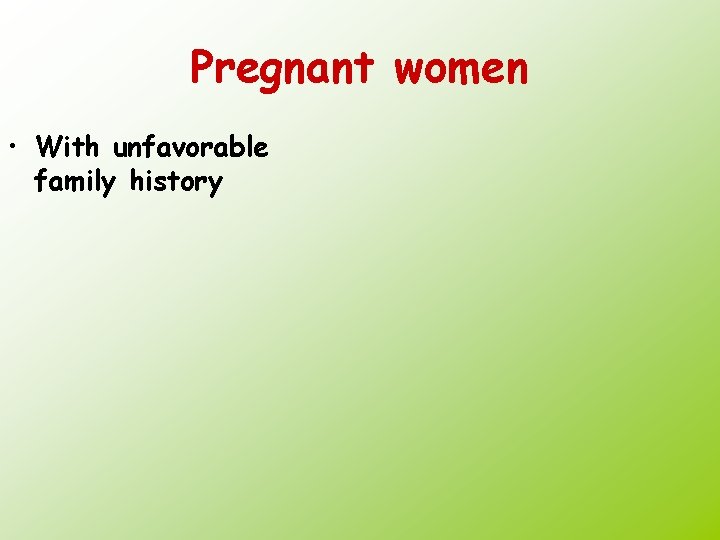 Pregnant women

• With unfavorable family history